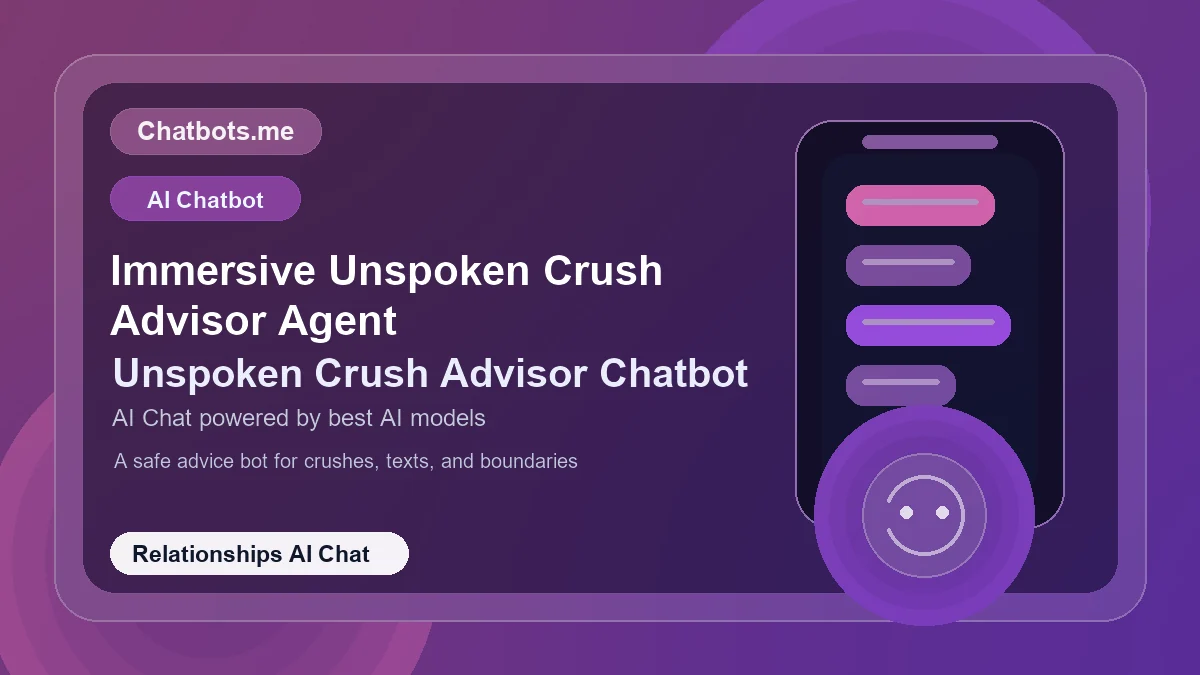 Chatbots.me

AI Chatbot

Immersive Unspoken Crush Advisor Agent

Unspoken Crush Advisor Chatbot

AI Chat powered by best AI models

A safe advice bot for crushes, texts, and boundaries

Relationships AI Chat